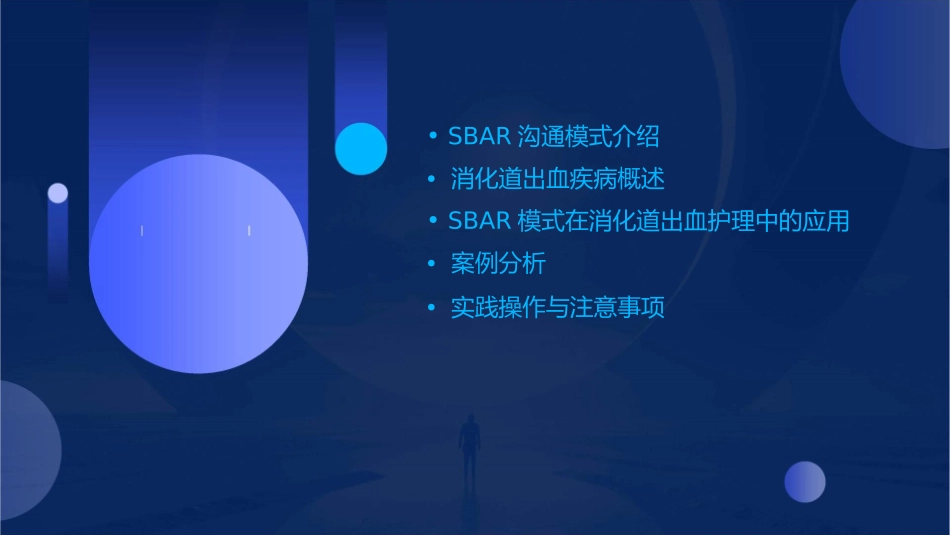 • SBAR 沟通模式介绍
• 消化道出血疾病概述
• SBAR 模式在消化道出血护理中的应用
• 案例分析
• 实践操作与注意事项